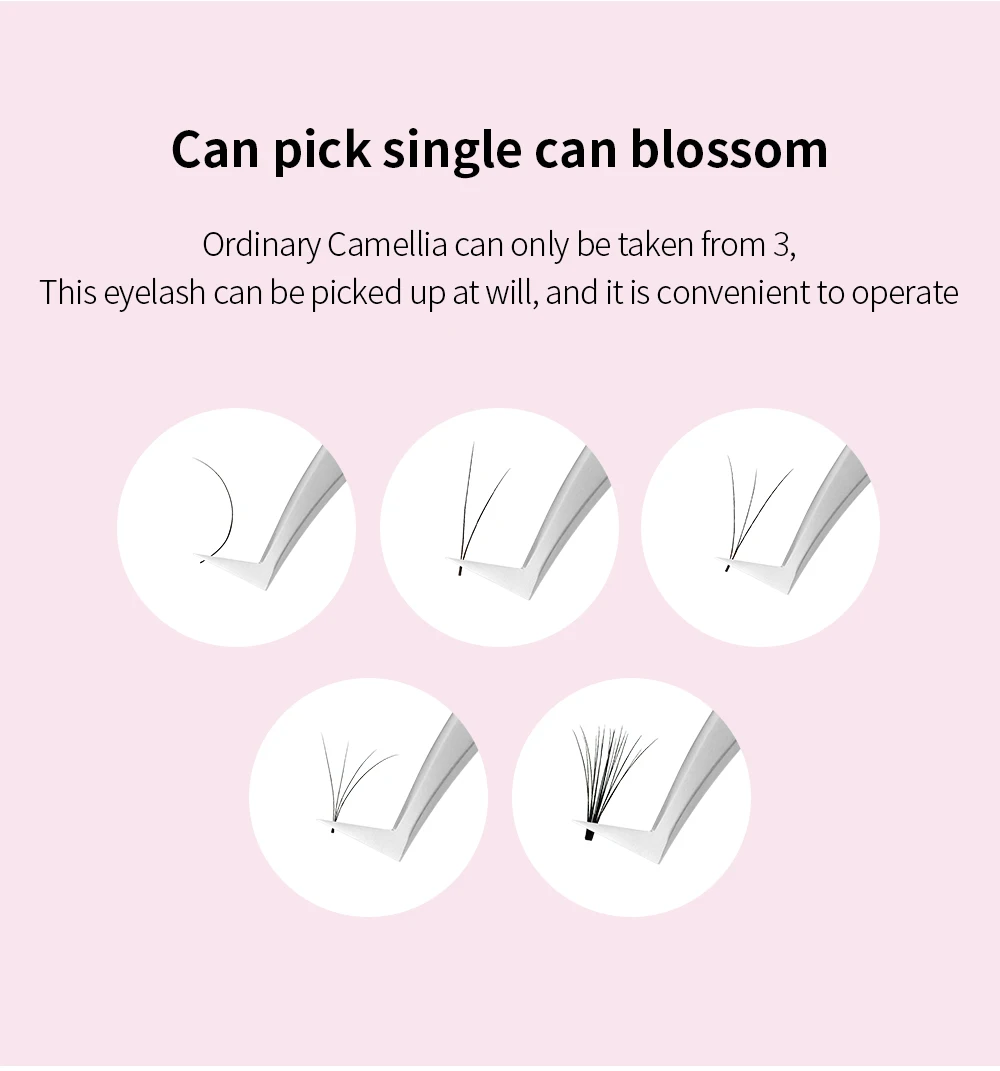 Can pick single can blossom

Ordinary Camellia can only be taken from 3,
This eyelash can be picked up at will, and it is convenient to operate